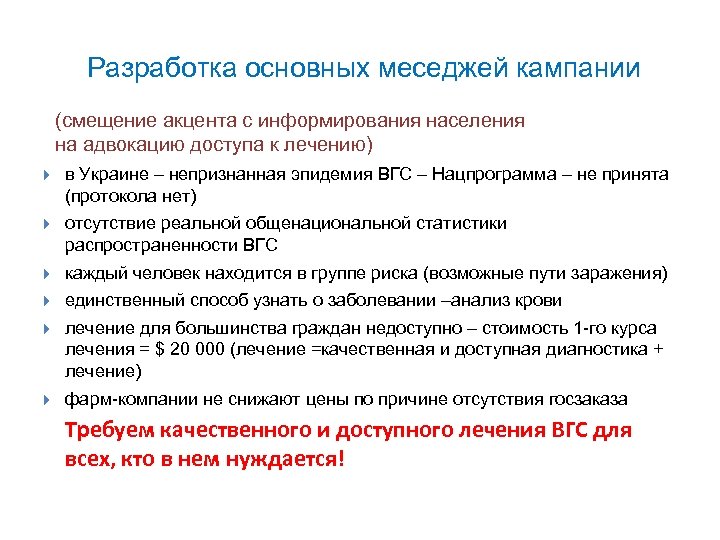 Разработка основных меседжей кампании

(смещение акцента с информирования населения на адвокацию доступа к лечению)

в Украине – непризнанная эпидемия ВГС – Нацпрограмма – не принята (протокола нет)

отсутствие реальной общенациональной статистики распространенности ВГС

каждый человек находится в группе риска (возможные пути заражения)

единственный способ узнать о заболевании –анализ крови

лечение для большинства граждан недоступно – стоимость 1-го курса лечения = $ 20 000 (лечение =качественная и доступная диагностика + лечение)

фарм-компании не снижают цены по причине отсутствия госзаказа

Требуем качественного и доступного лечения ВГС для всех, кто в нем нуждается!